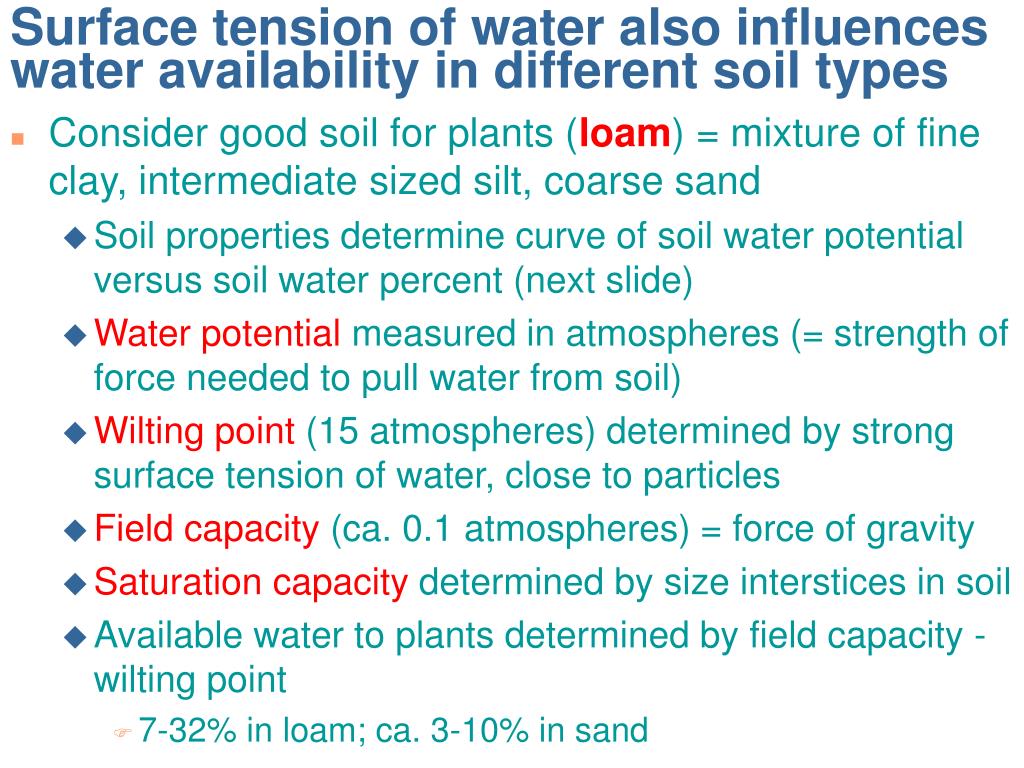 Surface tension of water also influences water availability in different soil types

Consider good soil for plants (loam) = mixture of fine clay, intermediate sized silt, coarse sand

Soil properties determine curve of soil water potential versus soil water percent (next slide)

Water potential measured in atmospheres (= strength of force needed to pull water from soil)

Wilting point (15 atmospheres) determined by strong surface tension of water, close to particles

Field capacity (ca. 0.1 atmospheres) = force of gravity

Saturation capacity determined by size interstices in soil

Available water to plants determined by field capacity - wilting point

7-32% in loam; ca. 3-10% in sand